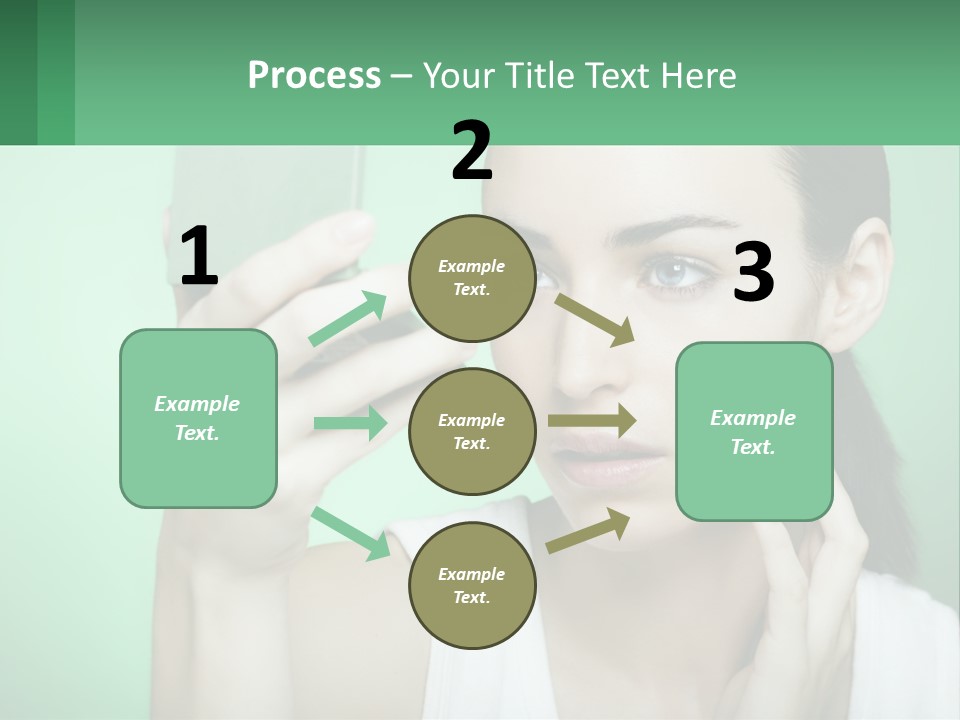 Process – Your Title Text Here

1

Example Text.

2

Example Text.

Example Text.

Example Text.

3

Example Text.